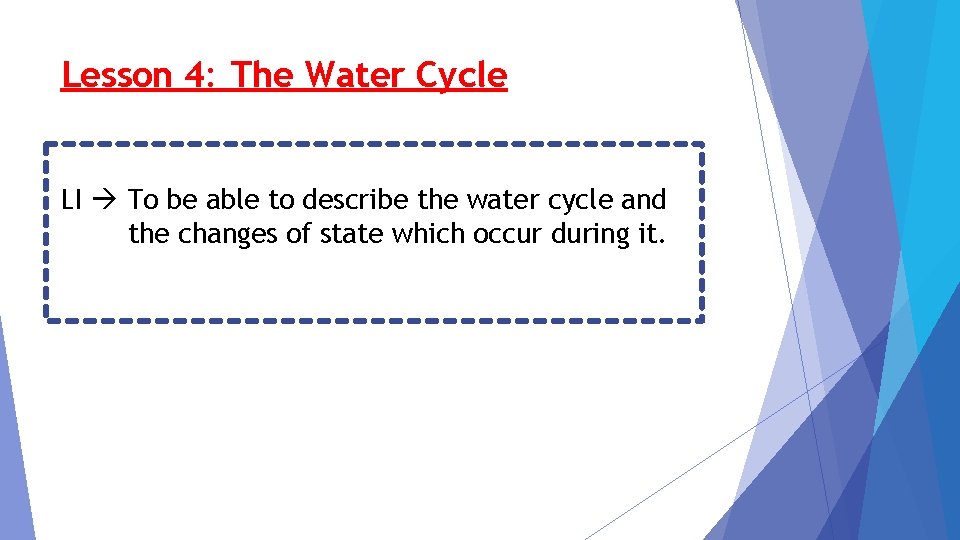 Lesson 4: The Water Cycle

LI → To be able to describe the water cycle and the changes of state which occur during it.